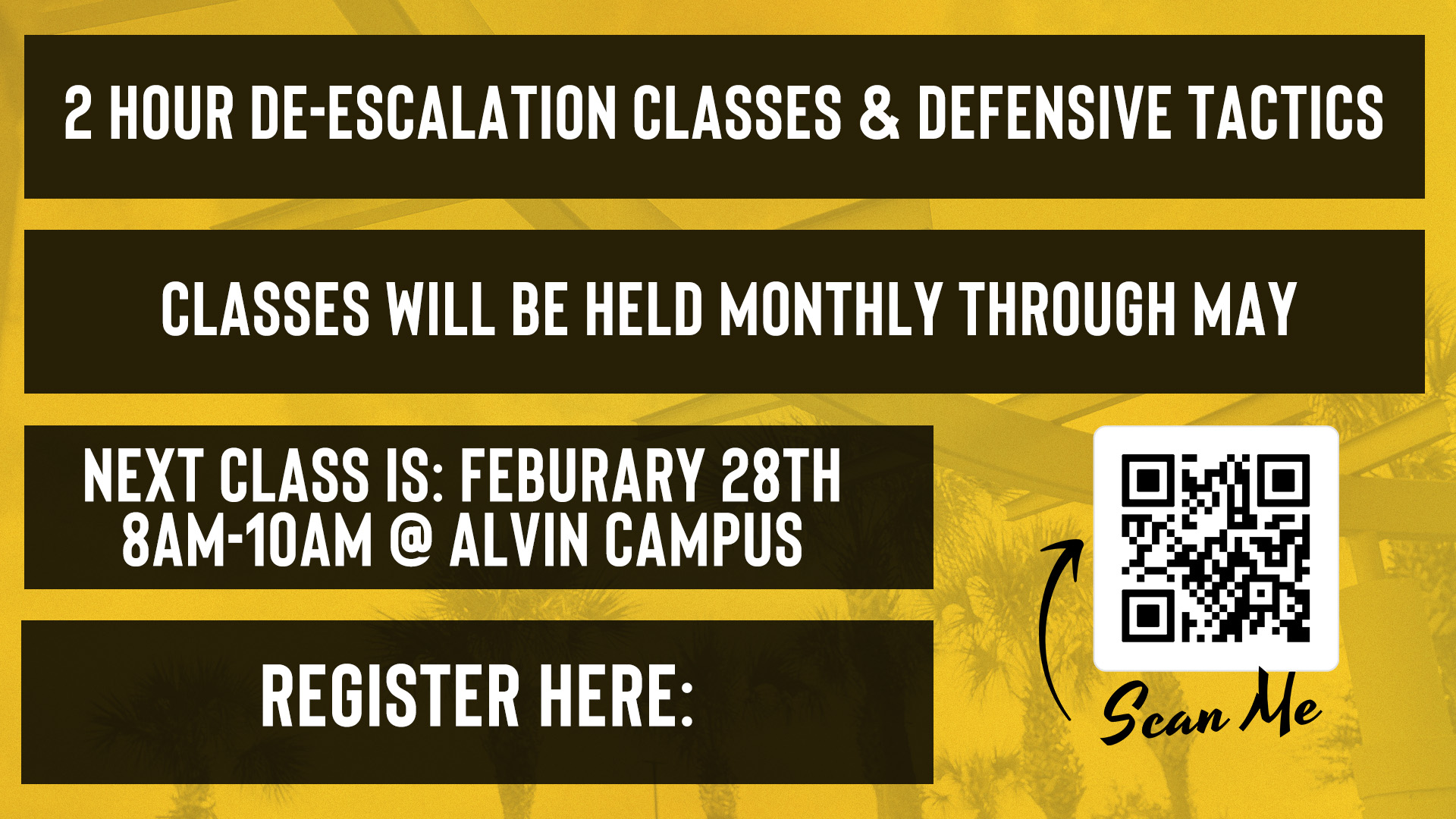 2 HOUR DE-ESCALATION CLASSES & DEFENSIVE TACTICS

CLASSES WILL BE HELD MONTHLY THROUGH MAY

NEXT CLASS IS: FEBURARY 28TH
8AM-10AM @ ALVIN CAMPUS

REGISTER HERE:

Scan Me